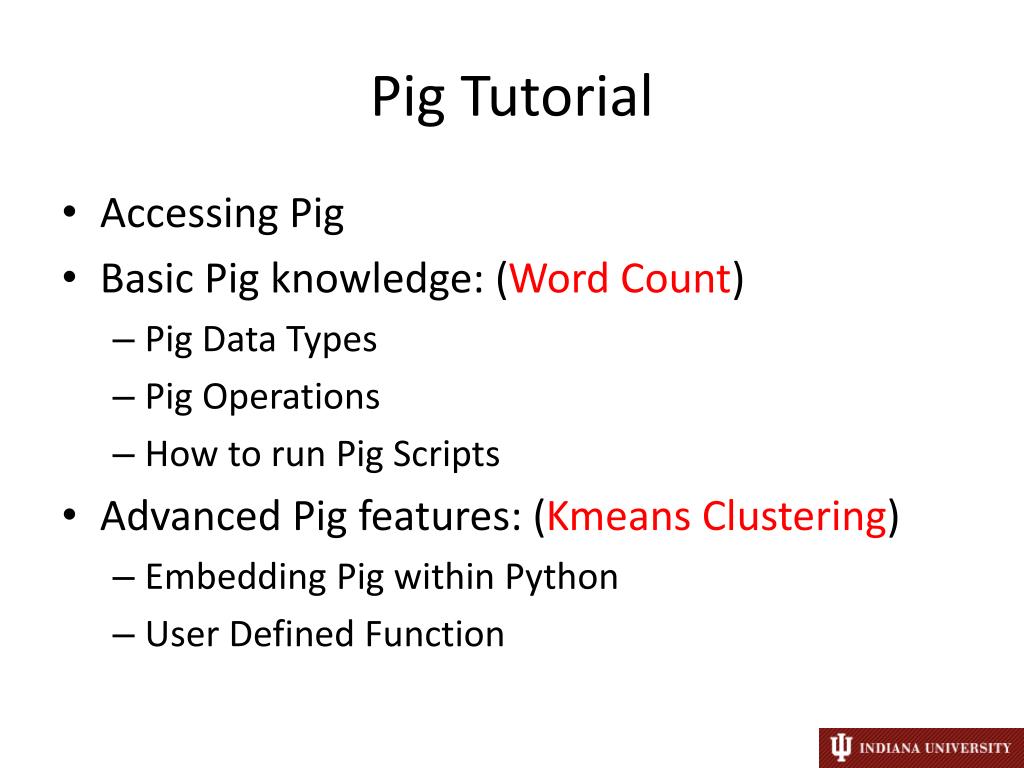 Pig Tutorial

• Accessing Pig
• Basic Pig knowledge: (Word Count)
  – Pig Data Types
  – Pig Operations
  – How to run Pig Scripts
• Advanced Pig features: (Kmeans Clustering)
  – Embedding Pig within Python
  – User Defined Function

INDIANA UNIVERSITY